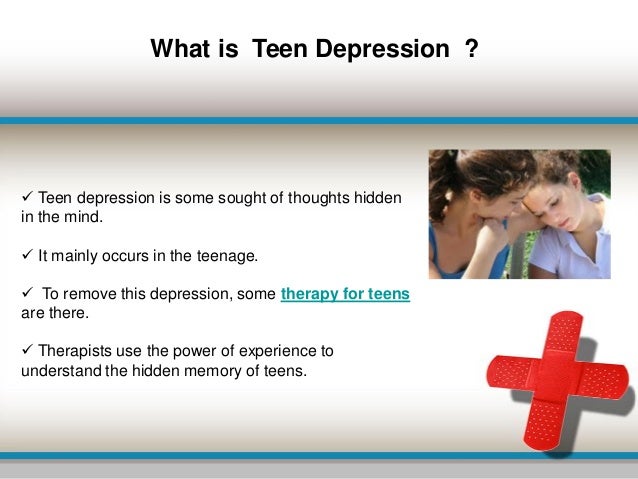 What is Teen Depression ?

✓ Teen depression is some sought of thoughts hidden in the mind.

✓ It mainly occurs in the teenage.

✓ To remove this depression, some therapy for teens are there.

✓ Therapists use the power of experience to understand the hidden memory of teens.